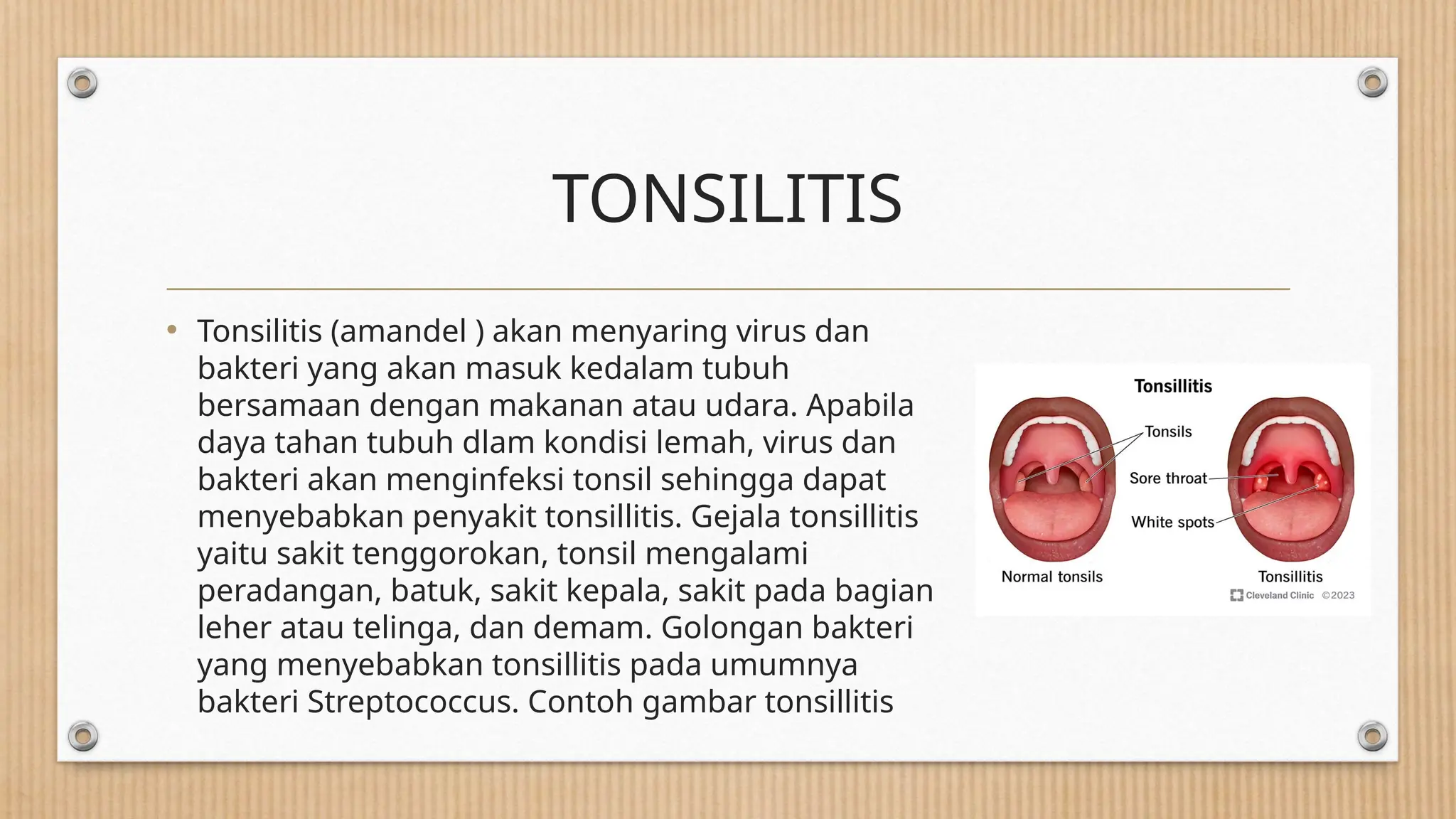 TONSILITIS

• Tonsilitis (amandel ) akan menyaring virus dan bakteri yang akan masuk kedalam tubuh bersamaan dengan makanan atau udara. Apabila daya tahan tubuh dlam kondisi lemah, virus dan bakteri akan menginfeksi tonsil sehingga dapat menyebabkan penyakit tonsillitis. Gejala tonsillitis yaitu sakit tenggorokan, tonsil mengalami peradangan, batuk, sakit kepala, sakit pada bagian leher atau telinga, dan demam. Golongan bakteri yang menyebabkan tonsillitis pada umumnya bakteri Streptococcus. Contoh gambar tonsillitis

Tonsillitis
Tonsils
Sore throat
White spots
Normal tonsils
Tonsillitis
Cleveland Clinic ©2023